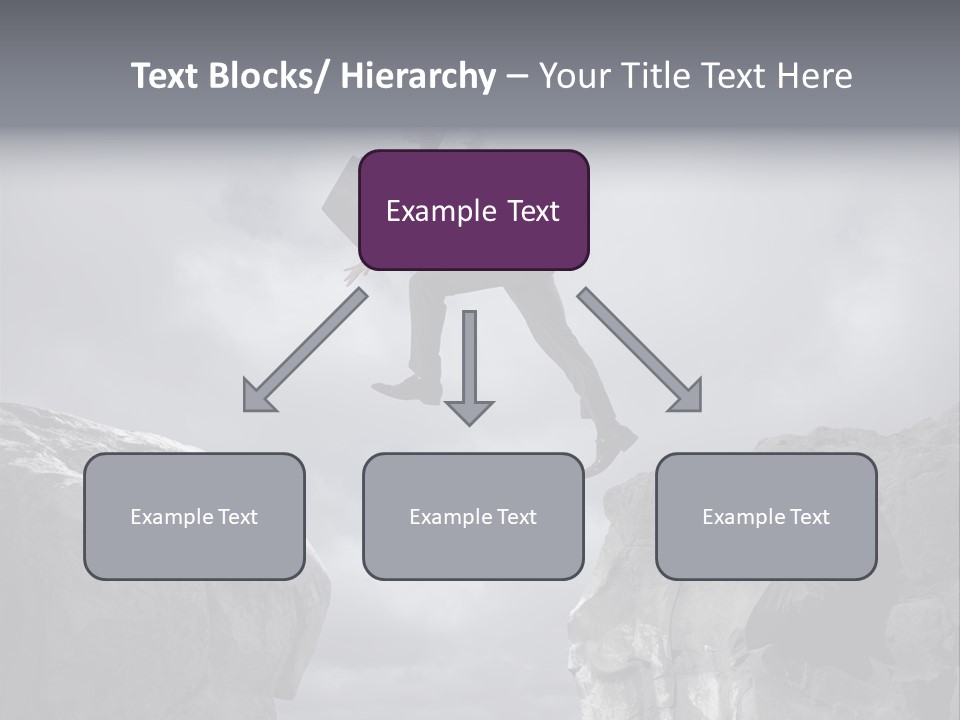 Text Blocks/ Hierarchy – Your Title Text Here

Example Text

Example Text

Example Text

Example Text